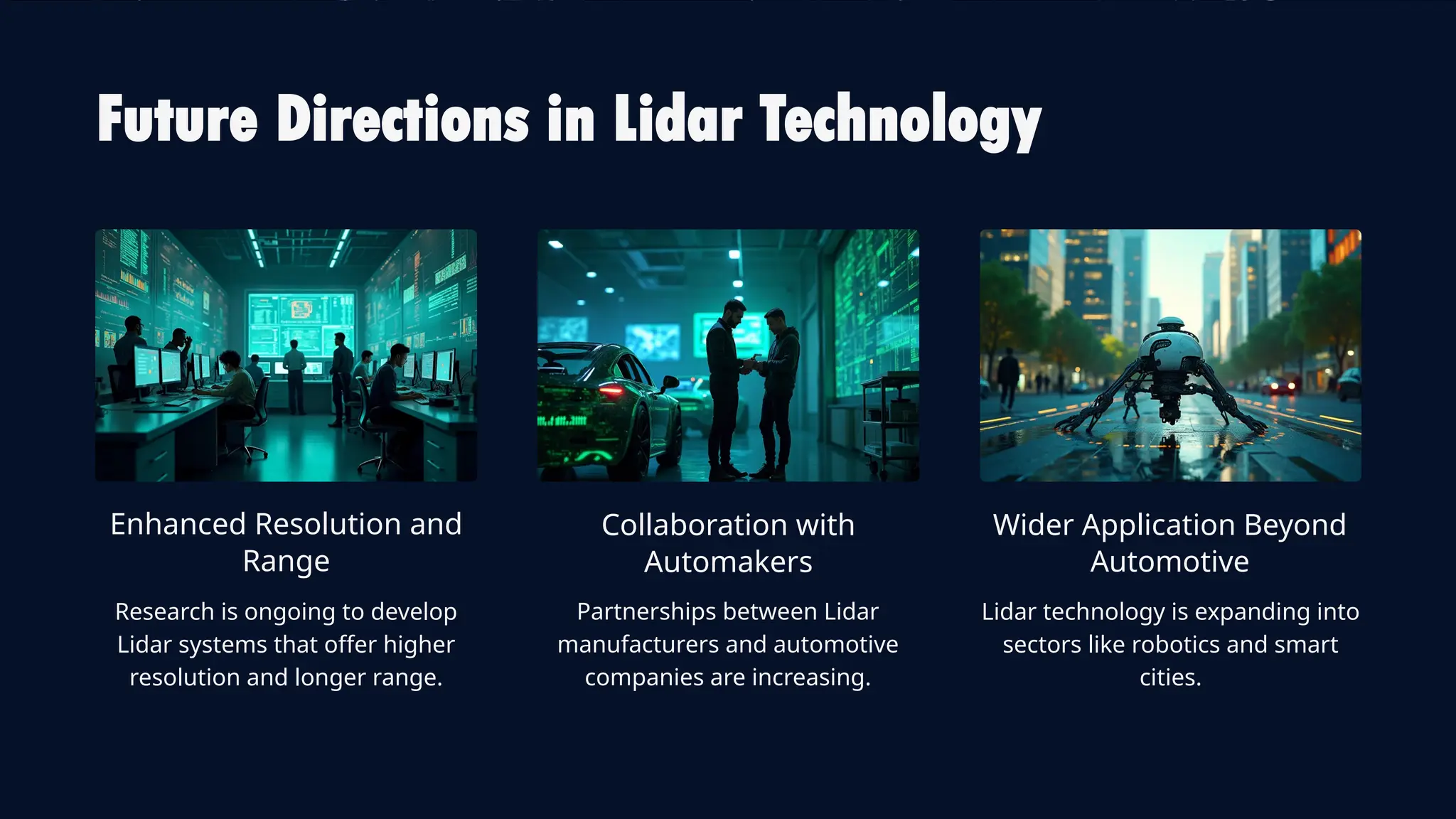 Future Directions in Lidar Technology

Enhanced Resolution and Range

Research is ongoing to develop Lidar systems that offer higher resolution and longer range.

Collaboration with Automakers

Partnerships between Lidar manufacturers and automotive companies are increasing.

Wider Application Beyond Automotive

Lidar technology is expanding into sectors like robotics and smart cities.